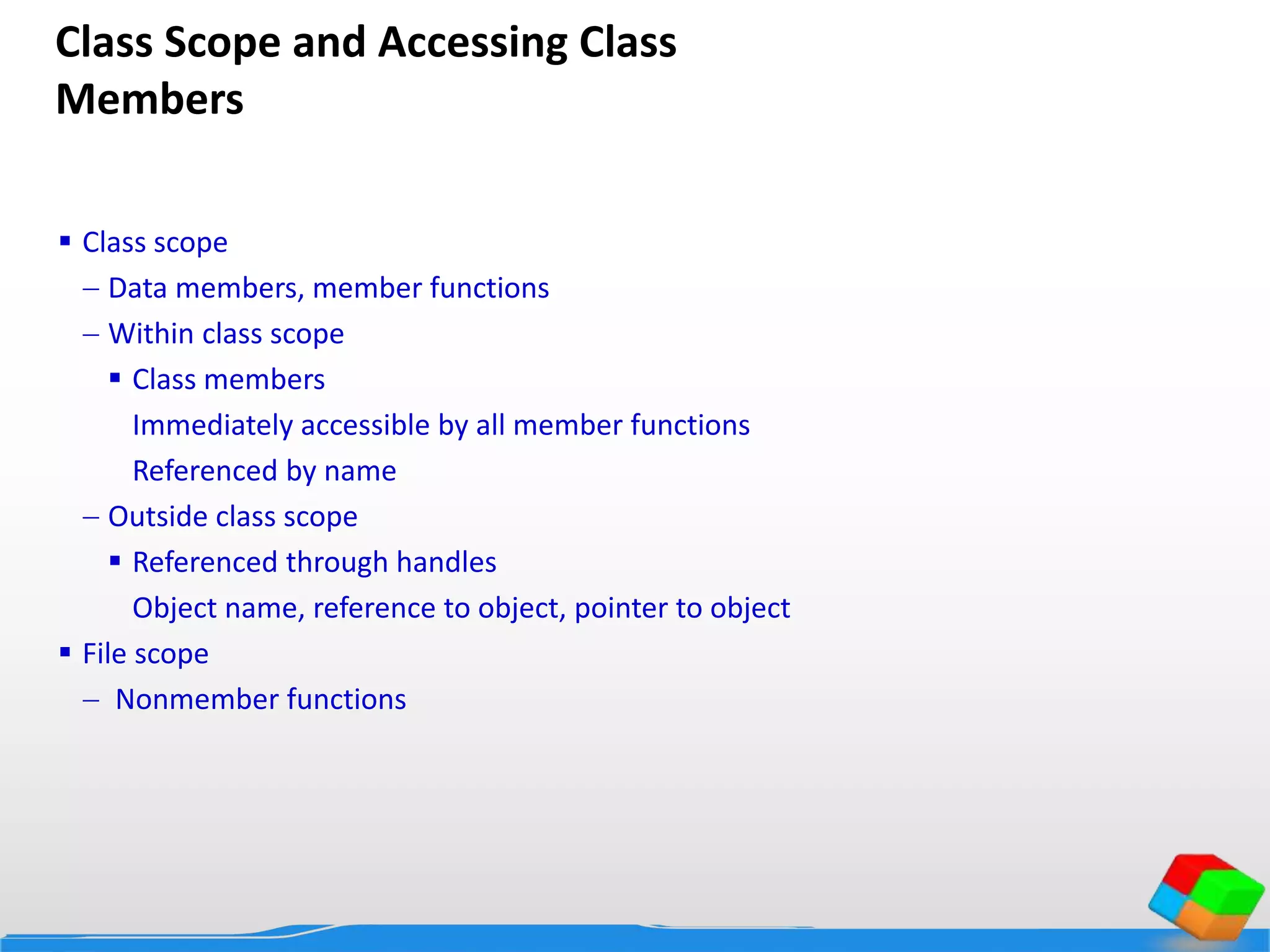 Class Scope and Accessing Class Members

▪ Class scope

– Data members, member functions

– Within class scope

▪ Class members

Immediately accessible by all member functions

Referenced by name

– Outside class scope

▪ Referenced through handles

Object name, reference to object, pointer to object

▪ File scope

– Nonmember functions